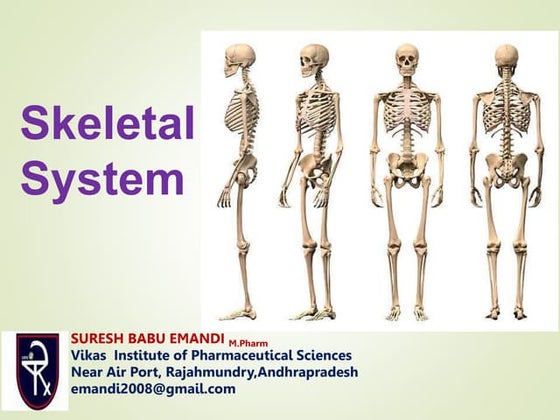 Skeletal System

SURESH BABU EMANDI M.Pharm
Vikas Institute of Pharmaceutical Sciences
Near Air Port, Rajahmundry,Andhrapradesh
emandi2008@gmail.com